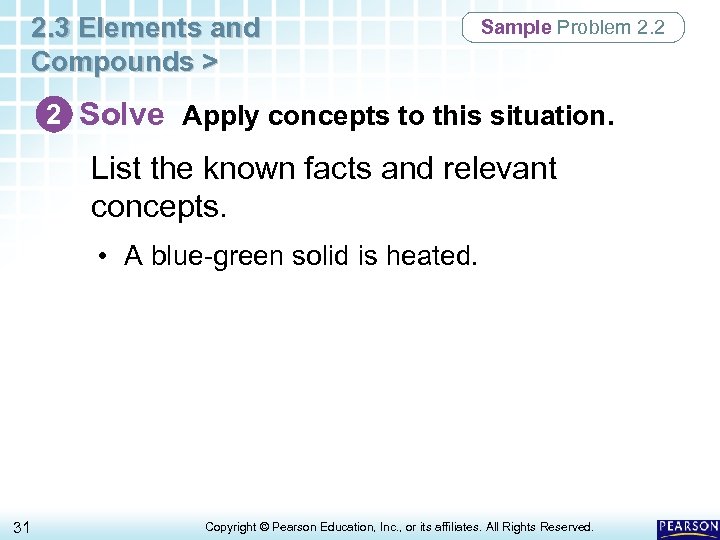 2.3 Elements and Compounds >

Sample Problem 2.2

2 Solve Apply concepts to this situation.

List the known facts and relevant concepts.

• A blue-green solid is heated.

31

Copyright © Pearson Education, Inc., or its affiliates. All Rights Reserved.

PEARSON